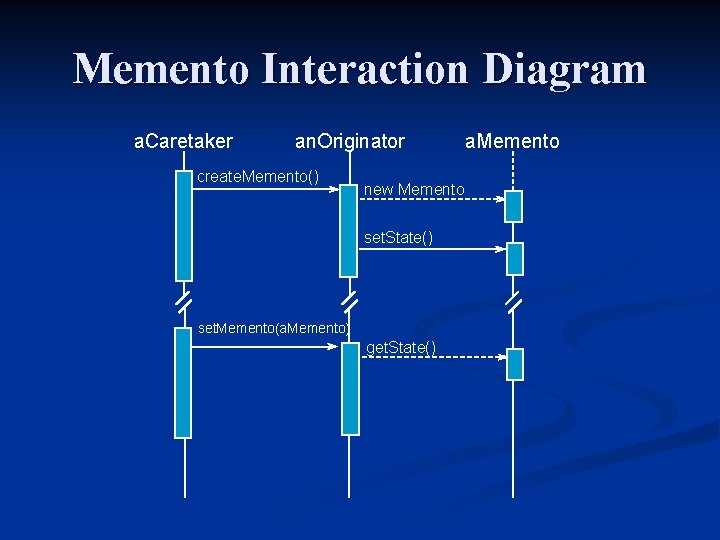 Memento Interaction Diagram

aCaretaker

anOriginator

aMemento

createMemento()

new Memento

setState()

setMemento(aMemento)

getState()